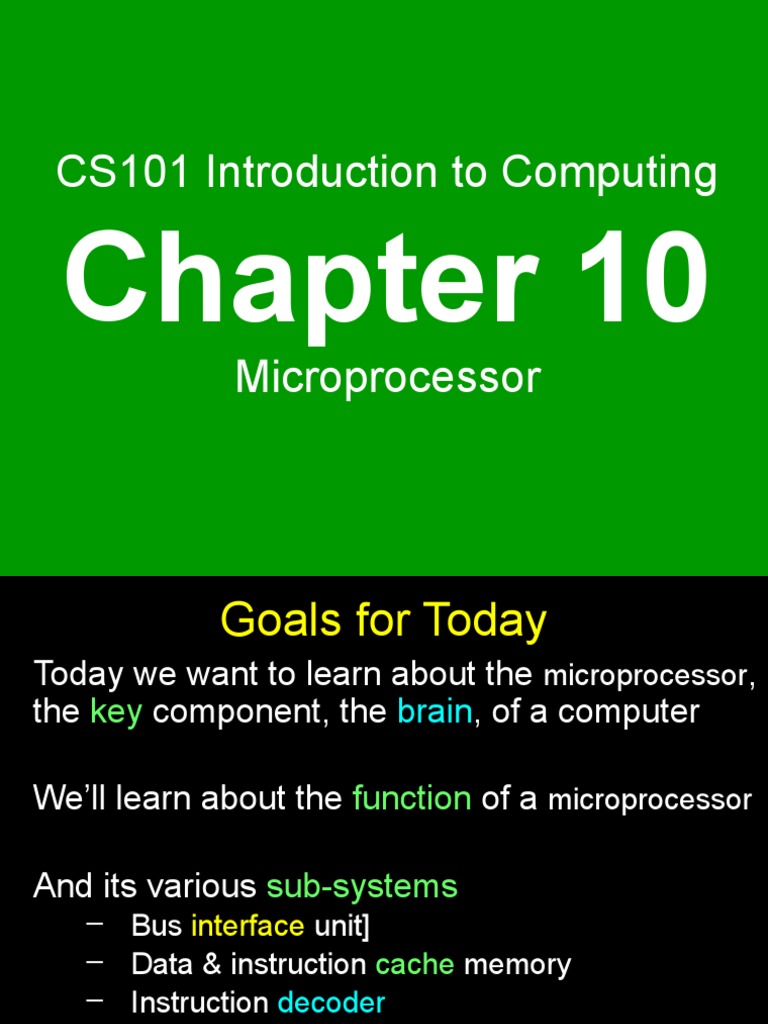 CS101 Introduction to Computing

Chapter 10

Microprocessor

Goals for Today

Today we want to learn about the microprocessor, the key component, the brain, of a computer

We'll learn about the function of a microprocessor

And its various sub-systems
– Bus interface unit]
– Data & instruction cache memory
– Instruction decoder